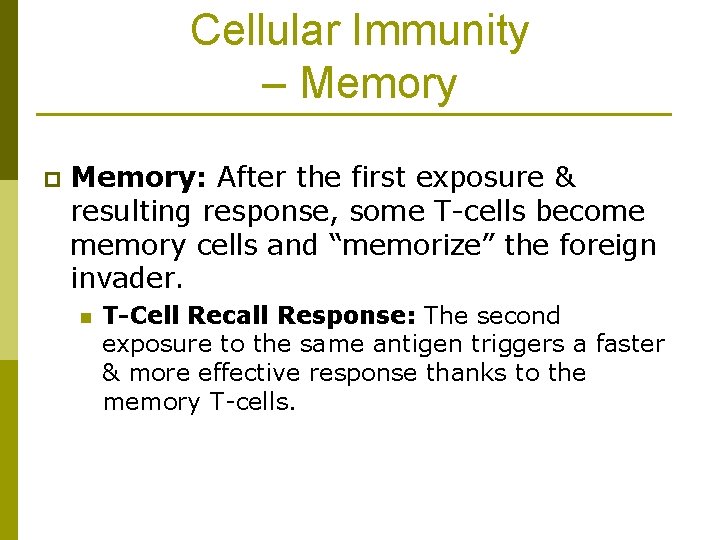 Cellular Immunity – Memory

Memory: After the first exposure & resulting response, some T-cells become memory cells and “memorize” the foreign invader.

T-Cell Recall Response: The second exposure to the same antigen triggers a faster & more effective response thanks to the memory T-cells.